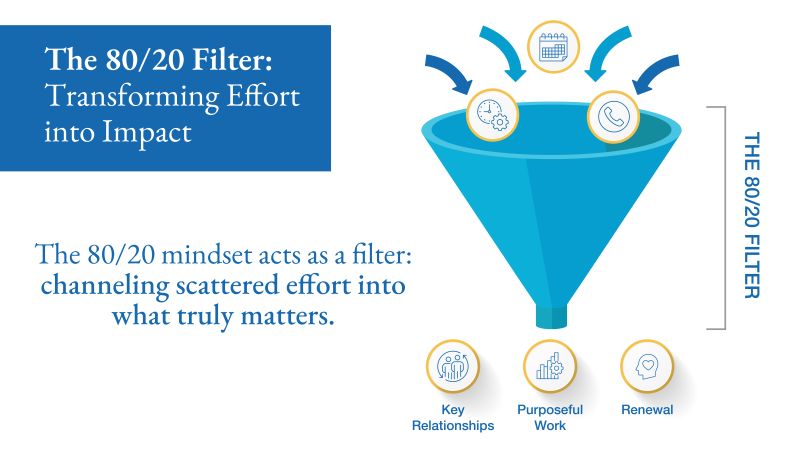 The 80/20 Filter: Transforming Effort into Impact

The 80/20 mindset acts as a filter: channeling scattered effort into what truly matters.

THE 80/20 FILTER

Key Relationships

Purposeful Work

Renewal